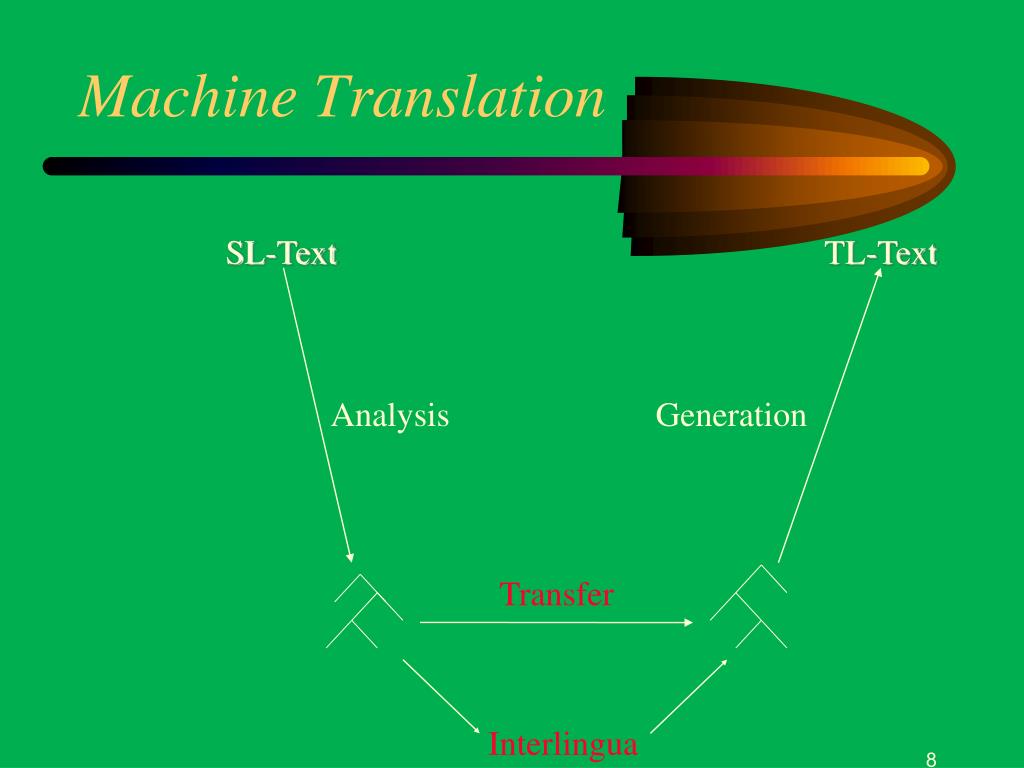 Machine Translation

SL-Text

TL-Text

Analysis

Generation

Transfer

Interlingua

8